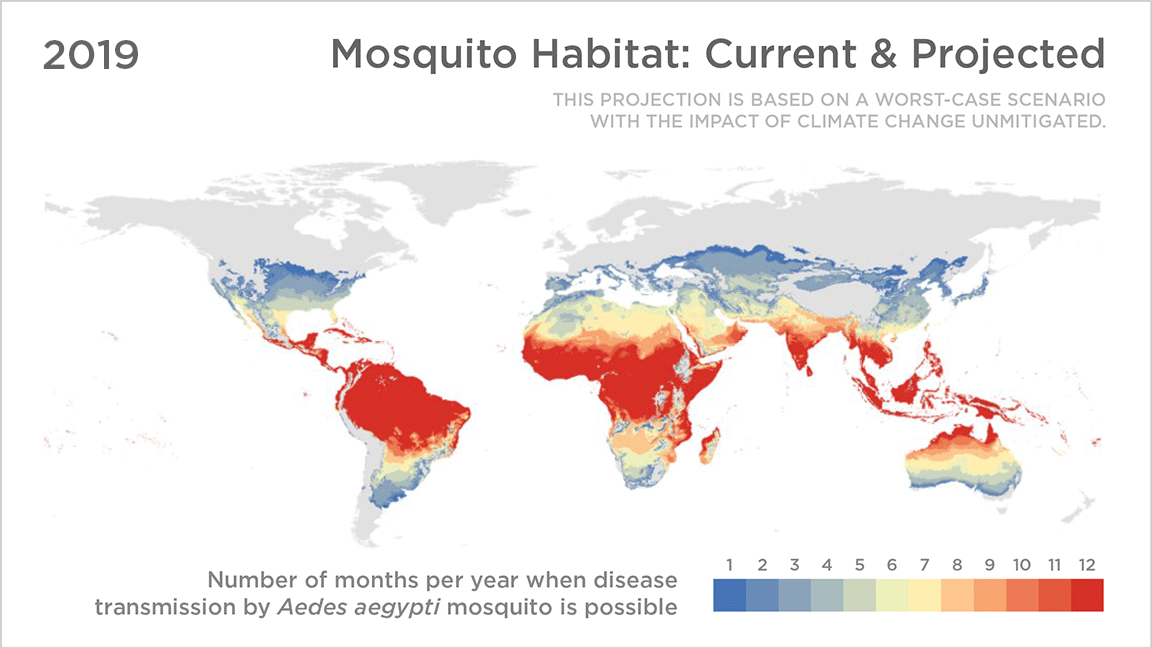 2019

Mosquito Habitat: Current & Projected

THIS PROJECTION IS BASED ON A WORST-CASE SCENARIO WITH THE IMPACT OF CLIMATE CHANGE UNMITIGATED.

Number of months per year when disease transmission by Aedes aegypti mosquito is possible

1 2 3 4 5 6 7 8 9 10 11 12